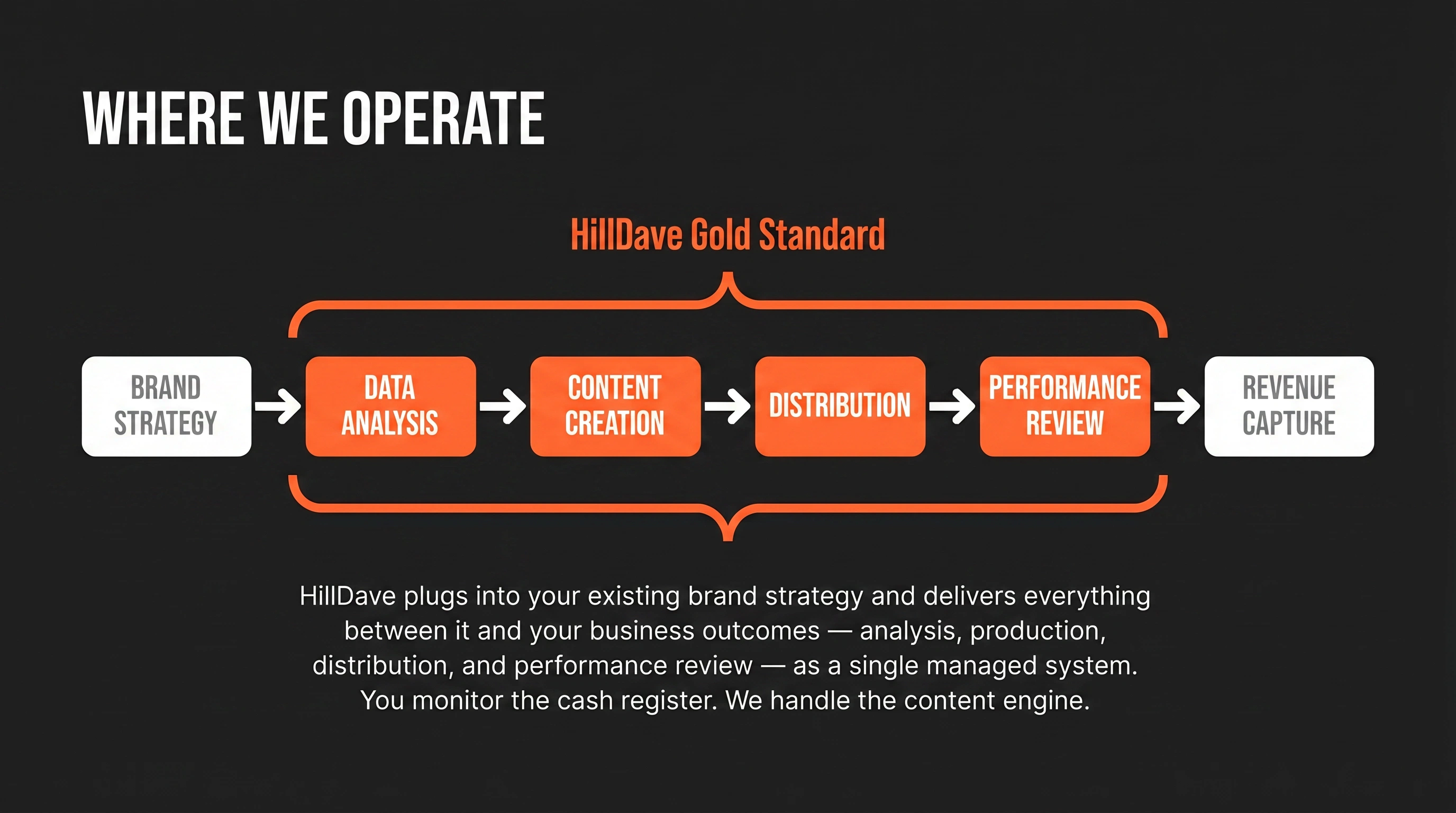 WHERE WE OPERATE

HillDave Gold Standard

BRAND STRATEGY

DATA ANALYSIS

CONTENT CREATION

DISTRIBUTION

PERFORMANCE REVIEW

REVENUE CAPTURE

HillDave plugs into your existing brand strategy and delivers everything between it and your business outcomes — analysis, production, distribution, and performance review — as a single managed system. You monitor the cash register. We handle the content engine.